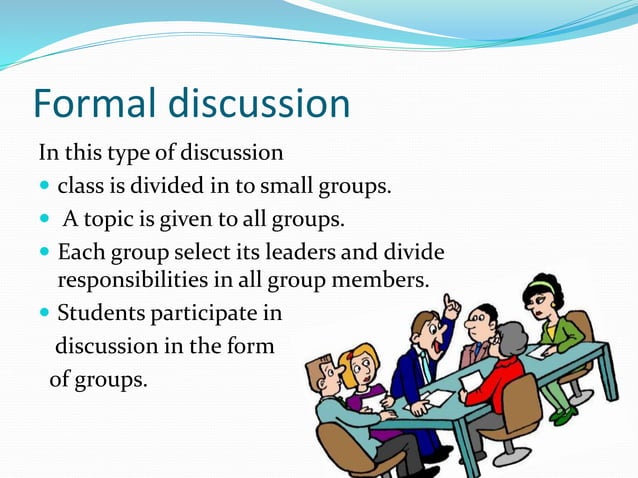 Formal discussion

In this type of discussion

- class is divided in to small groups.
- A topic is given to all groups.
- Each group select its leaders and divide responsibilities in all group members.
- Students participate in discussion in the form of groups.